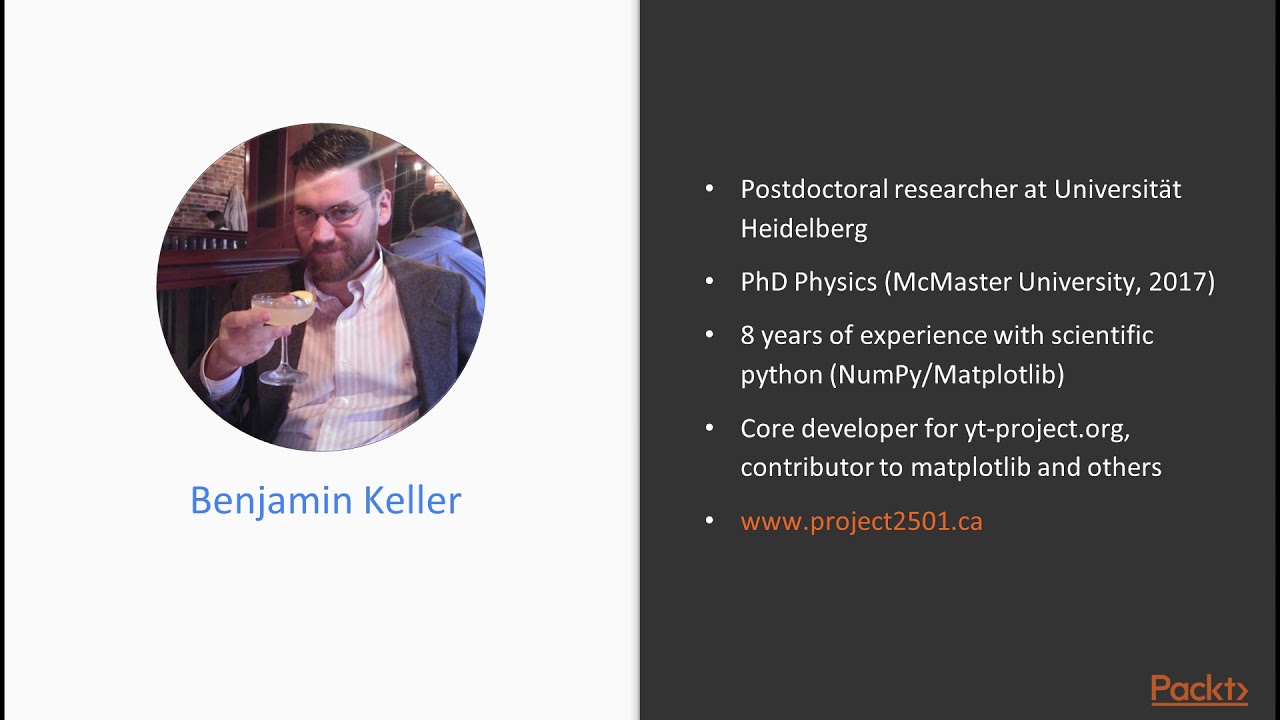 Benjamin Keller

• Postdoctoral researcher at Universität Heidelberg

• PhD Physics (McMaster University, 2017)

• 8 years of experience with scientific python (NumPy/Matplotlib)

• Core developer for yt-project.org, contributor to matplotlib and others

• www.project2501.ca

Packt>